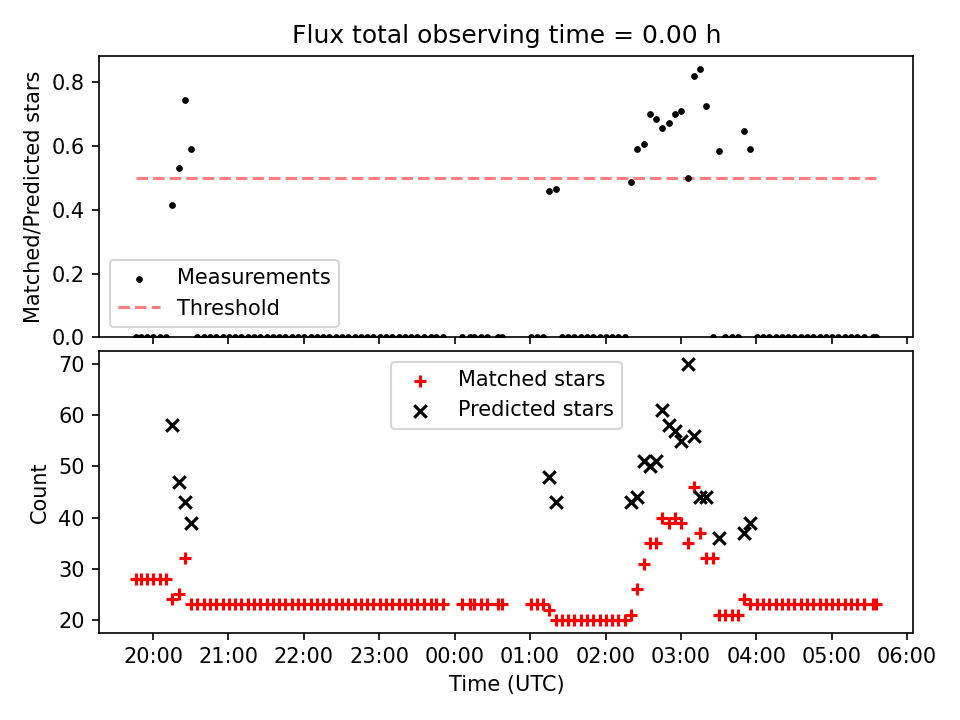 Flux total observing time = 0.00 h

Matched/Predicted stars

0.8
0.6
0.4
0.2
0.0

Measurements
Threshold

Count

70
60
50
40
30
20

Matched stars
Predicted stars

20:00 21:00 22:00 23:00 00:00 01:00 02:00 03:00 04:00 05:00 06:00

Time (UTC)